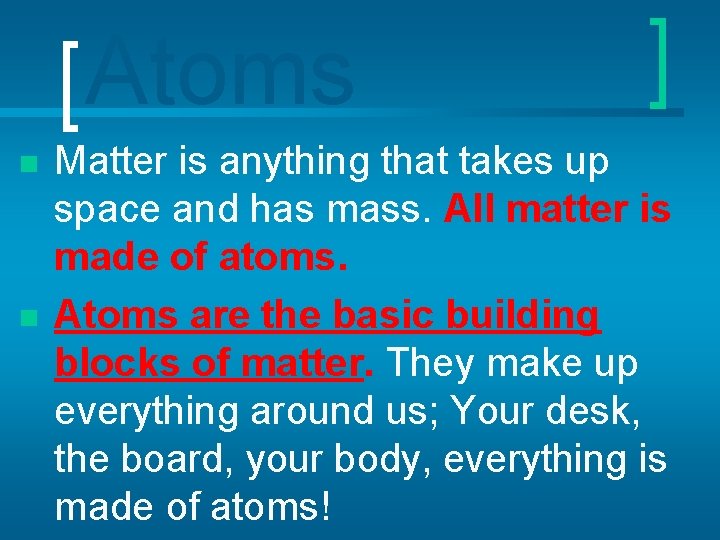 Atoms

Matter is anything that takes up space and has mass. All matter is made of atoms.

Atoms are the basic building blocks of matter. They make up everything around us; Your desk, the board, your body, everything is made of atoms!